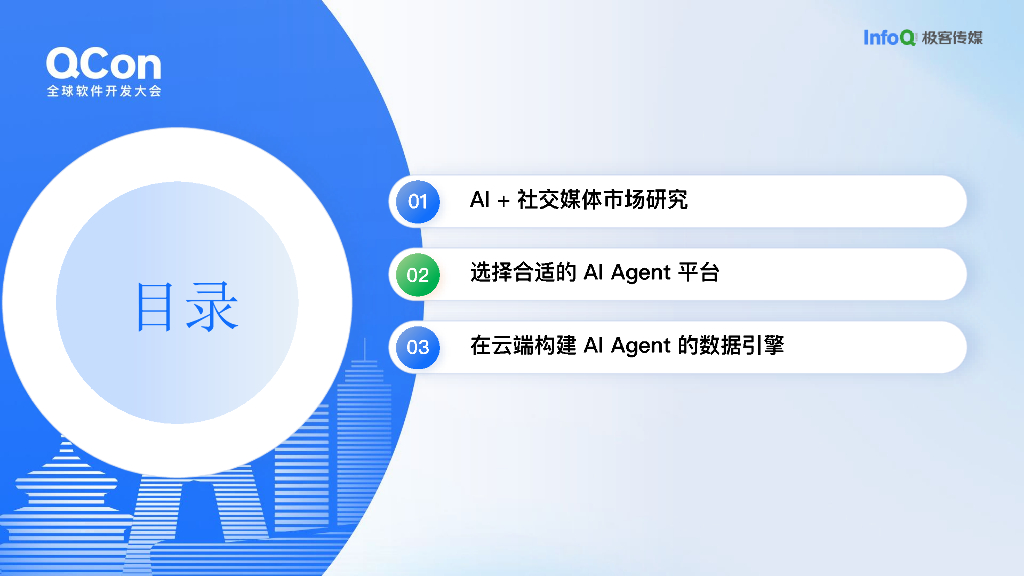 QCon
全球软件开发大会

InfoQ 极客传媒

目录

01 AI + 社交媒体市场研究

02 选择合适的 AI Agent 平台

03 在云端构建 AI Agent 的数据引擎